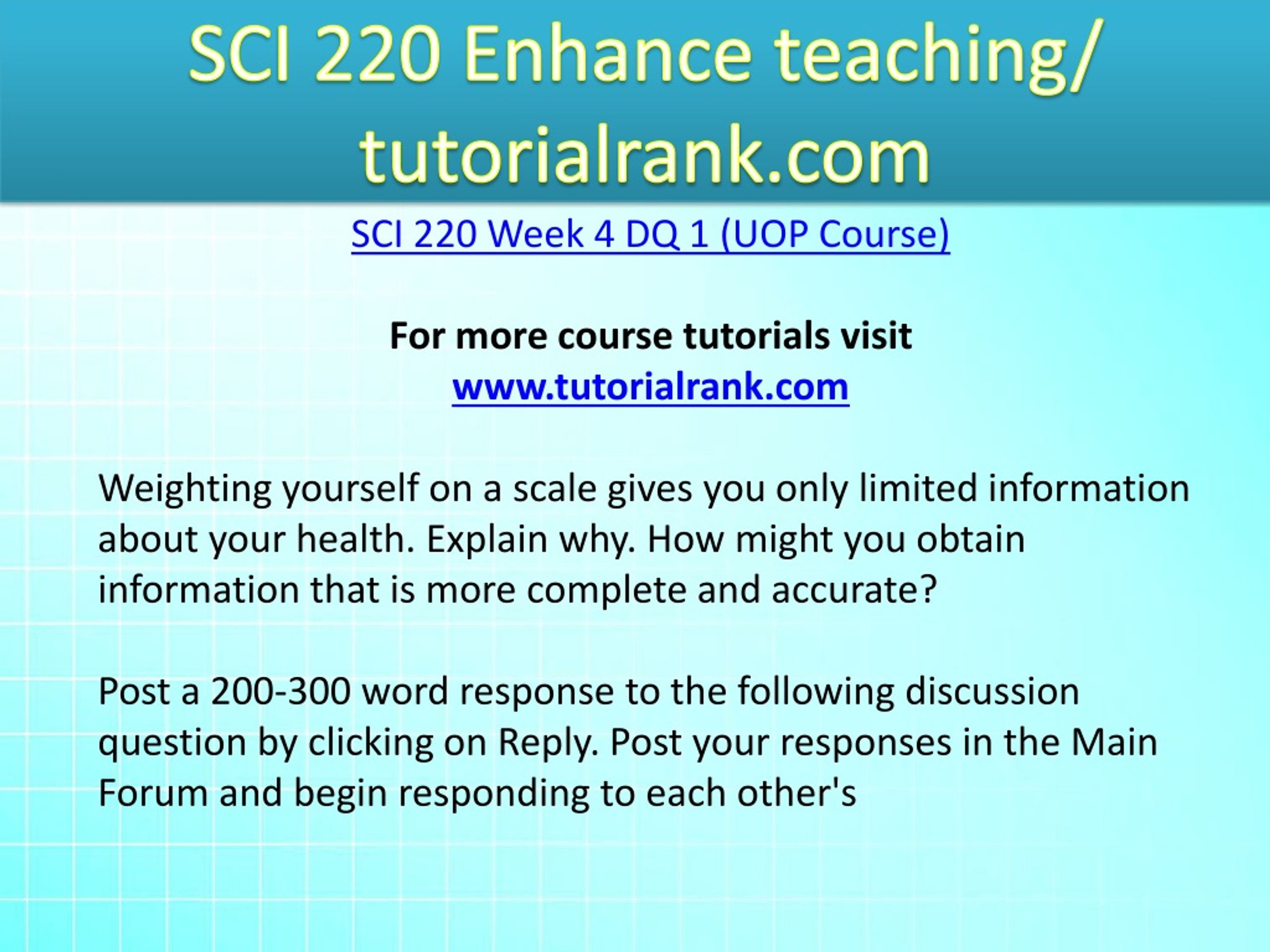 SCI 220 Enhance teaching/ tutorialrank.com

SCI 220 Week 4 DQ 1 (UOP Course)

For more course tutorials visit
www.tutorialrank.com

Weighting yourself on a scale gives you only limited information about your health. Explain why. How might you obtain information that is more complete and accurate?

Post a 200-300 word response to the following discussion question by clicking on Reply. Post your responses in the Main Forum and begin responding to each other's